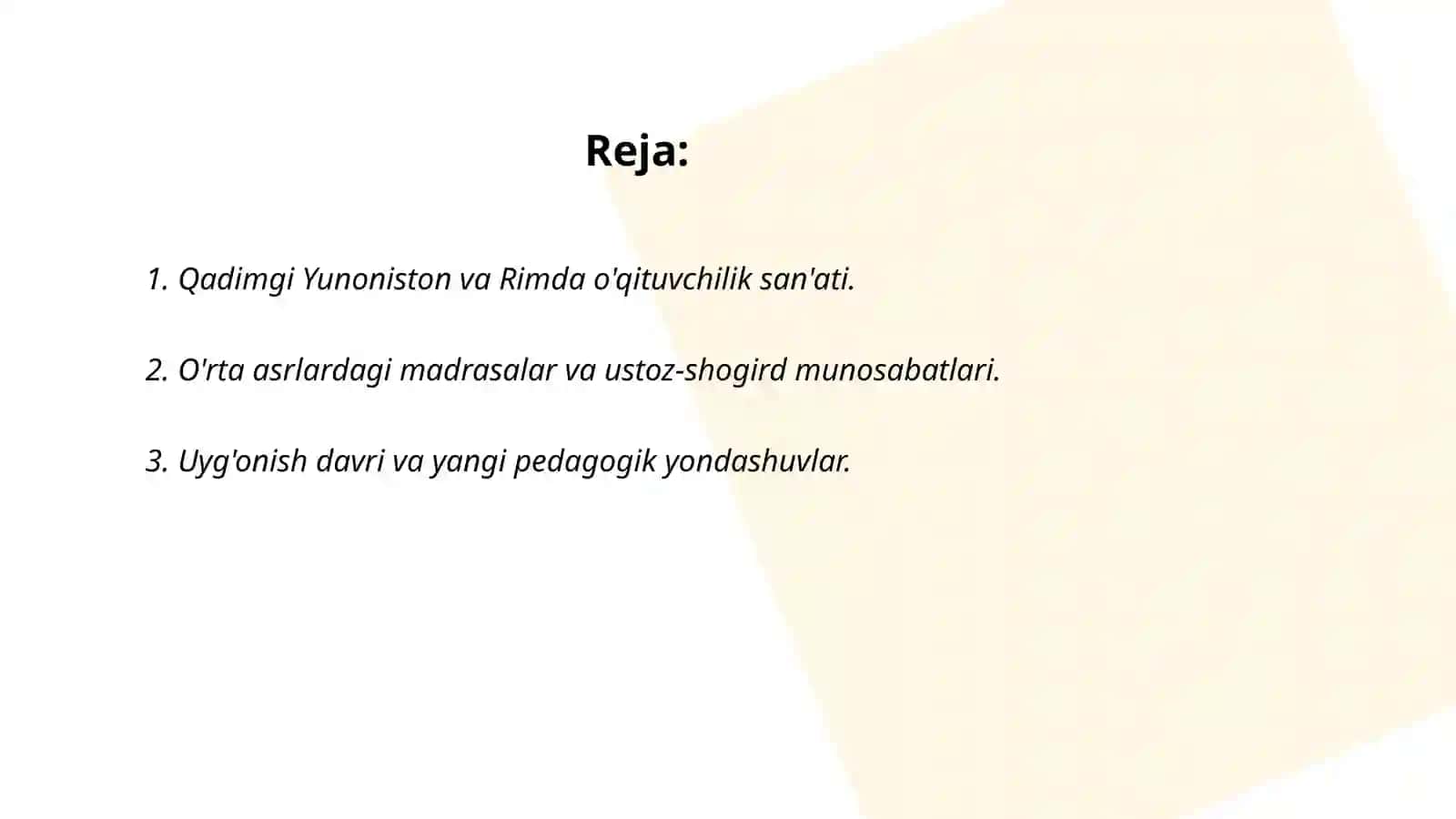 Reja:

1. Qadimgi Yunoniston va Rimda o'qituvchilik san'ati.

2. O'rta asrlardagi madrasalar va ustoz-shogird munosabatlari.

3. Uyg'onish davri va yangi pedagogik yondashuvlar.